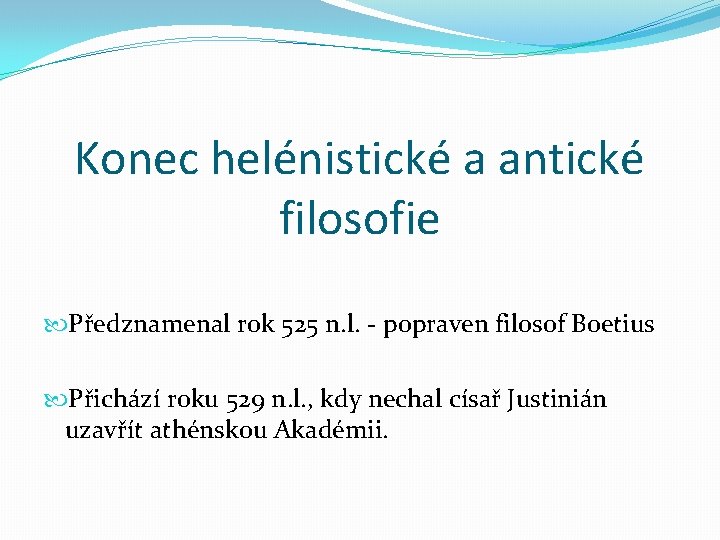 Konec helénistické a antické filosofie

Předznamenal rok 525 n.l. - popraven filosof Boetius

Přichází roku 529 n.l., kdy nechal císař Justinián uzavřít athénskou Akadémii.